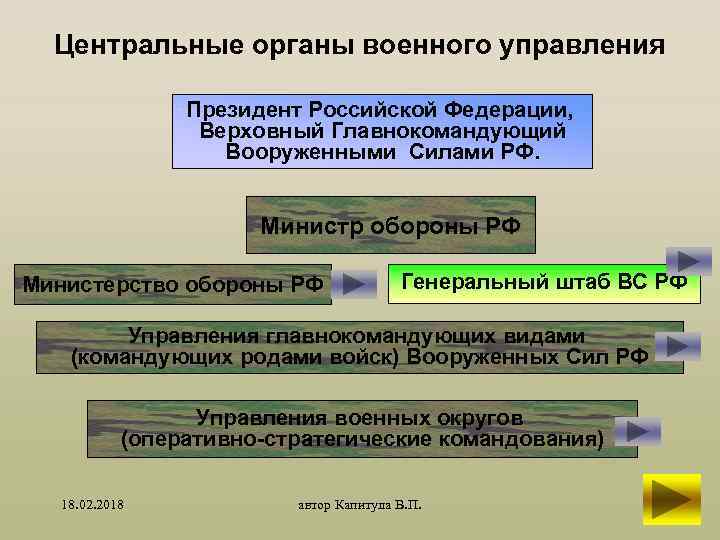 Центральные органы военного управления

Президент Российской Федерации, Верховный Главнокомандующий Вооруженными Силами РФ.

Министр обороны РФ

Министерство обороны РФ

Генеральный штаб ВС РФ

Управления главнокомандующих видами (командующих родами войск) Вооруженных Сил РФ

Управления военных округов (оперативно-стратегические командования)

18.02.2018

автор Капитула В.П.